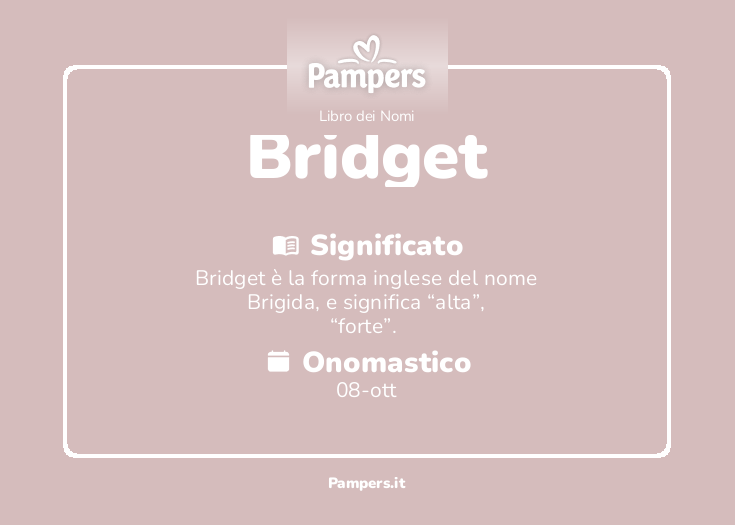 Pampers

Libro dei Nomi

Bridget

Significato

Bridget è la forma inglese del nome Brigida, e significa “alta”, “forte”.

Onomastico

08-ott

Pampers.it